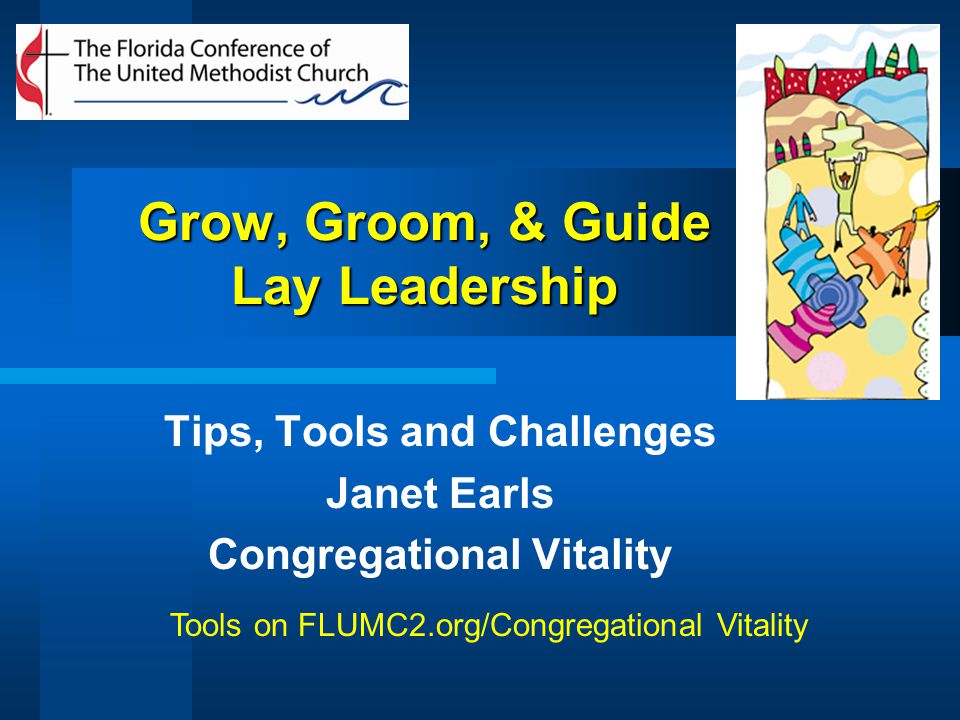 The Florida Conference of
The United Methodist Church

Grow, Groom, & Guide
Lay Leadership

Tips, Tools and Challenges
Janet Earls
Congregational Vitality

Tools on FLUMC2.org/Congregational Vitality